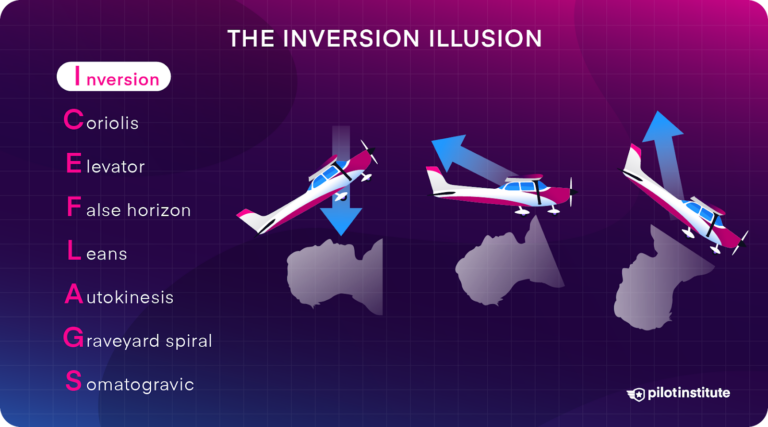 THE INVERSION ILLUSION

Inversion
Coriolis
Elevator
False horizon
Leans
Autokinesis
Graveyard spiral
Somatogravic

pilotinstitute